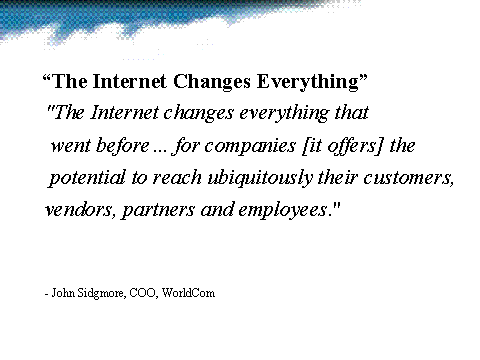 “The Internet Changes Everything”

"The Internet changes everything that went before ... for companies [it offers] the potential to reach ubiquitously their customers, vendors, partners and employees."

- John Sidgmore, COO, WorldCom